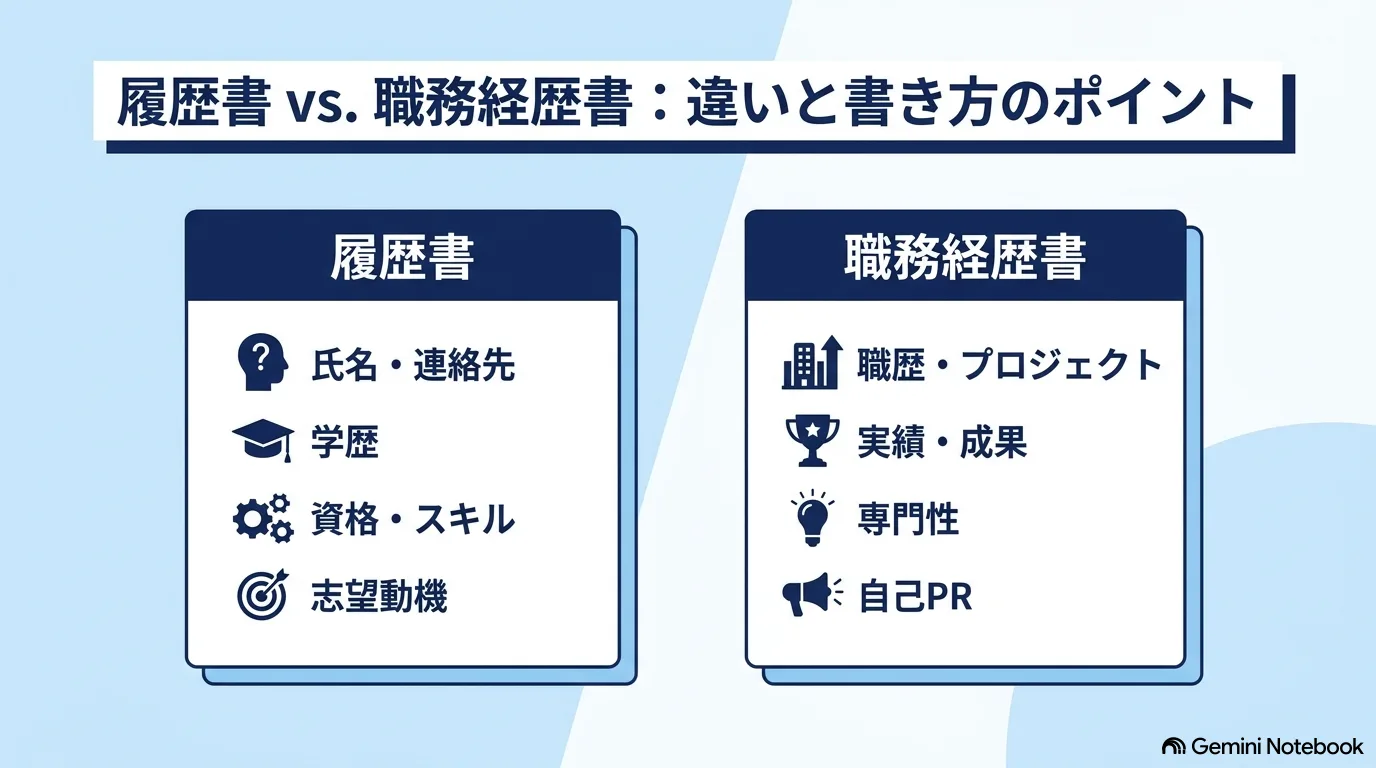 履歴書 vs. 職務経歴書：違いと書き方のポイント

履歴書

氏名・連絡先

学歴

資格・スキル

志望動機

職務経歴書

職歴・プロジェクト

実績・成果

専門性

自己PR

Gemini Notebook